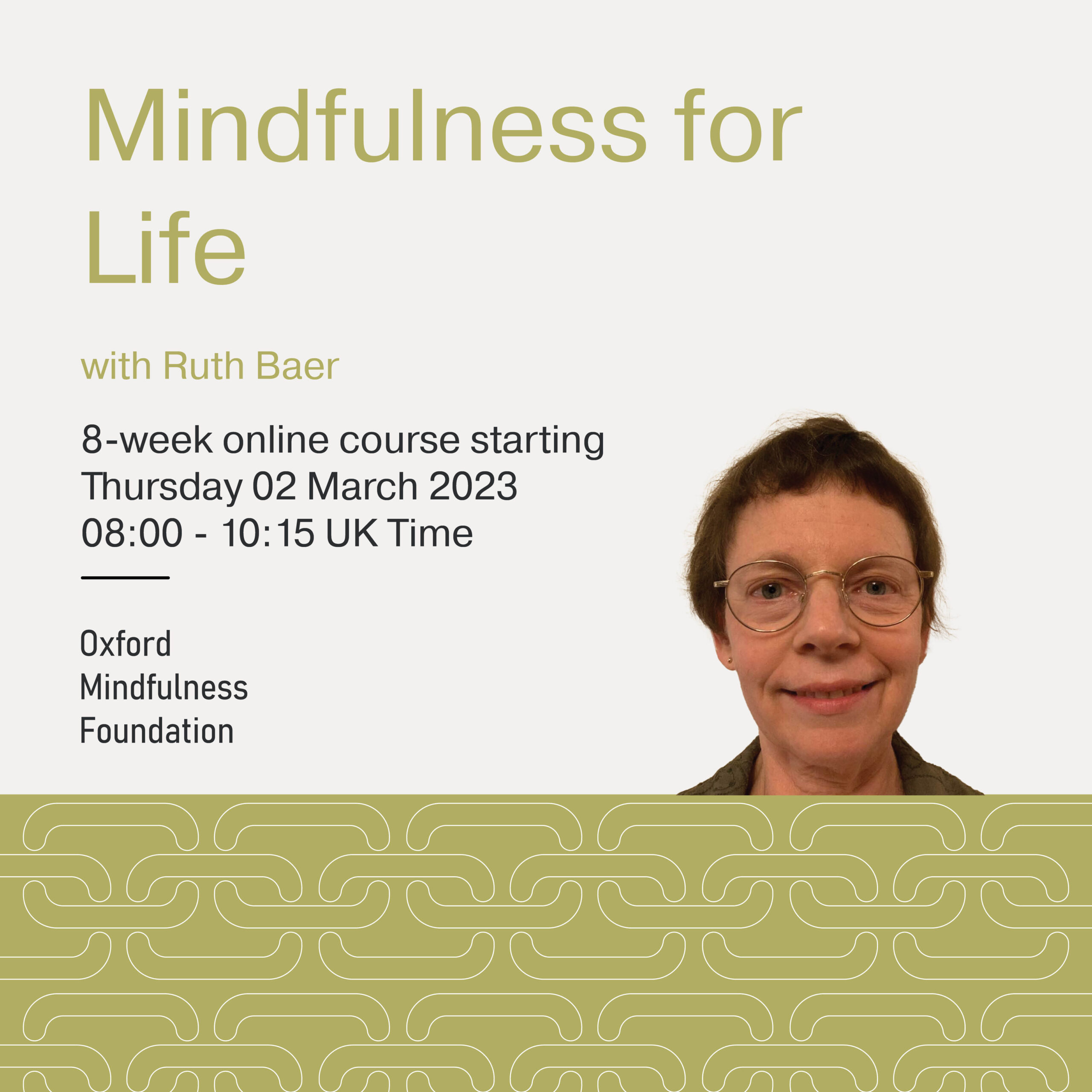 Mindfulness for Life

with Ruth Baer

8-week online course starting
Thursday 02 March 2023
08:00 - 10:15 UK Time

Oxford
Mindfulness
Foundation